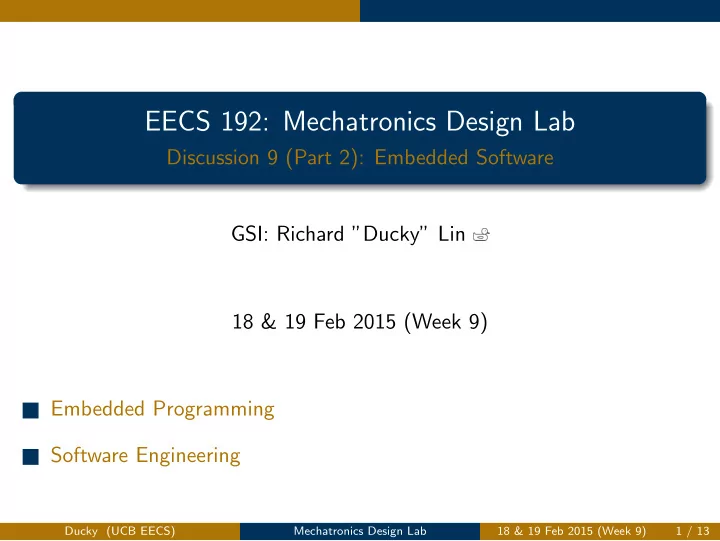 EECS 192: Mechatronics Design Lab

Discussion 9 (Part 2): Embedded Software

GSI: Richard "Ducky" Lin

18 & 19 Feb 2015 (Week 9)

Embedded Programming

Software Engineering

Ducky (UCB EECS) Mechatronics Design Lab 18 & 19 Feb 2015 (Week 9) 1 / 13